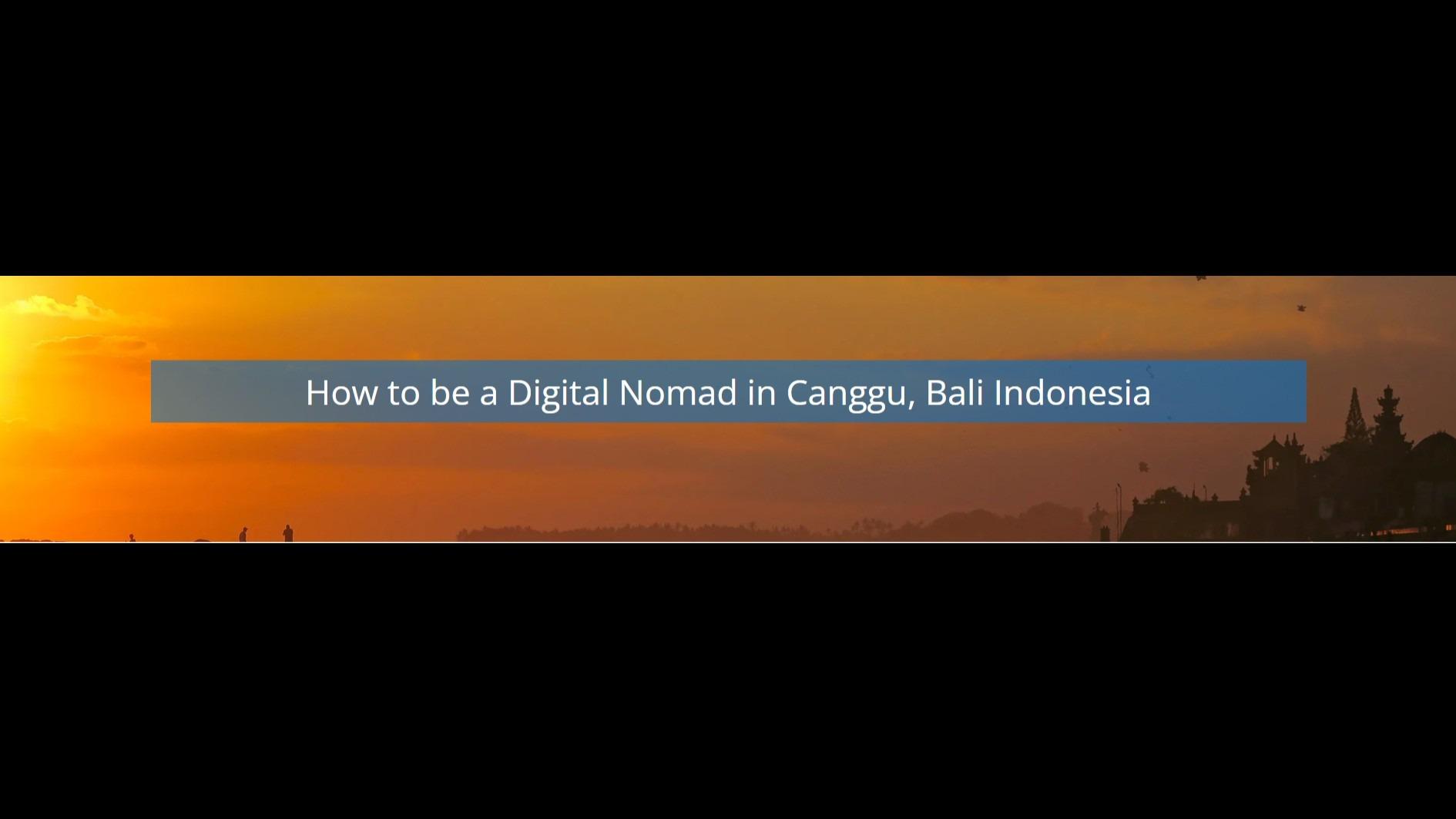 How to be a Digital Nomad in Canggu, Bali Indonesia